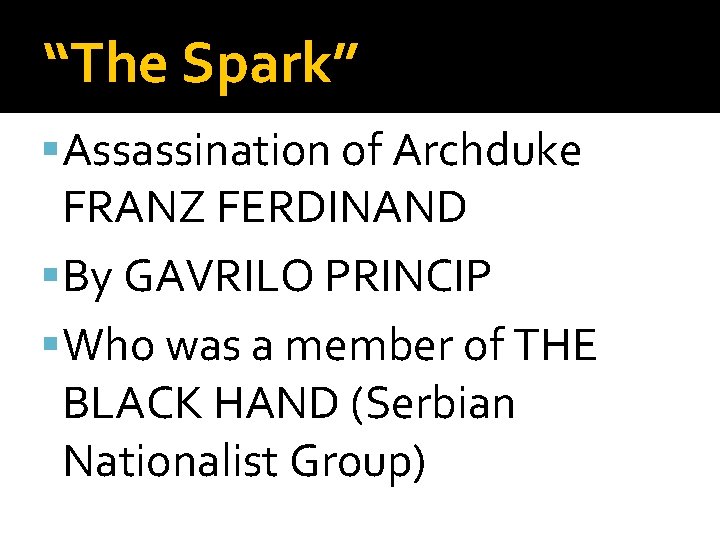 “The Spark”

Assassination of Archduke FRANZ FERDINAND

By GAVRILO PRINCIP

Who was a member of THE BLACK HAND (Serbian Nationalist Group)